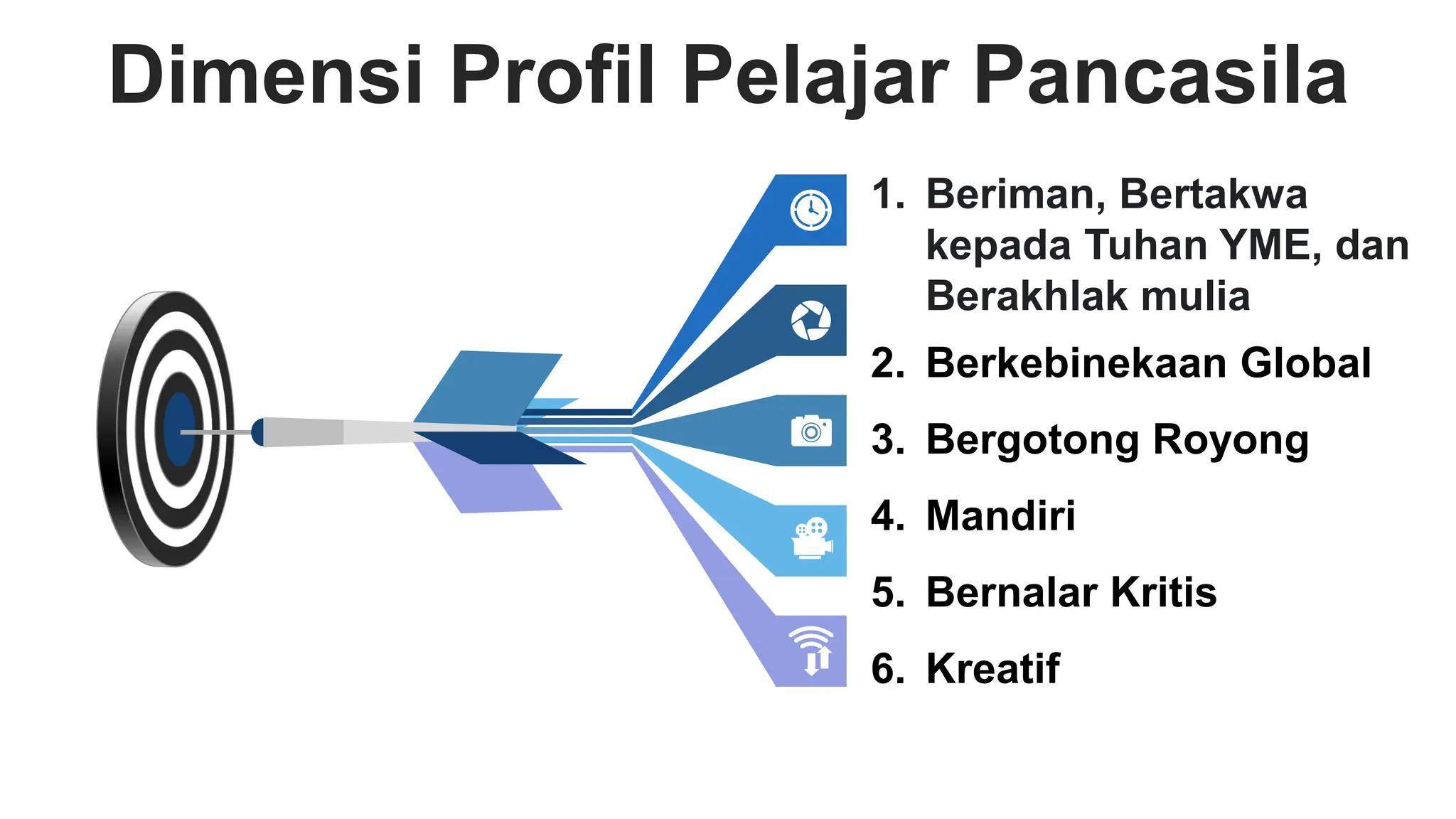 Dimensi Profil Pelajar Pancasila

1. Beriman, Bertakwa kepada Tuhan YME, dan Berakhlak mulia
2. Berkebinekaan Global
3. Bergotong Royong
4. Mandiri
5. Bernalar Kritis
6. Kreatif